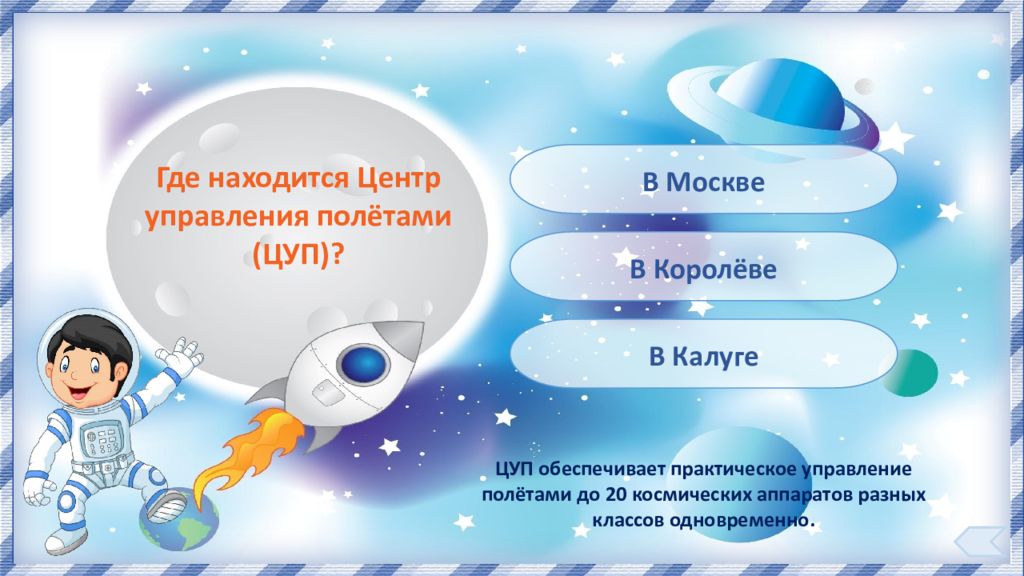 Где находится Центр управления полётами (ЦУП)?

В Москве

В Королёве

В Калуге

ЦУП обеспечивает практическое управление полётами до 20 космических аппаратов разных классов одновременно.